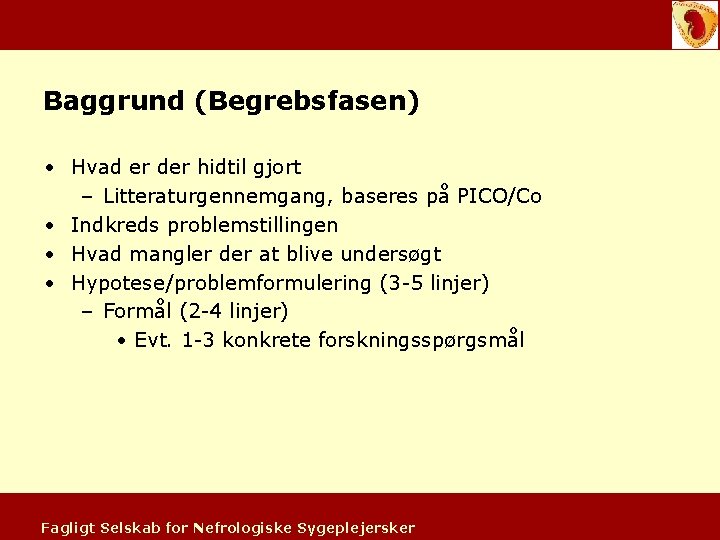 Baggrund (Begrebsfasen)

• Hvad er der hidtil gjort
  – Litteraturgennemgang, baseres på PICO/Co
• Indkreds problemstillingen
• Hvad mangler der at blive undersøgt
• Hypotese/problemformulering (3-5 linjer)
  – Formål (2-4 linjer)
    • Evt. 1-3 konkrete forskningsspørgsmål

Fagligt Selskab for Nefrologiske Sygeplejersker